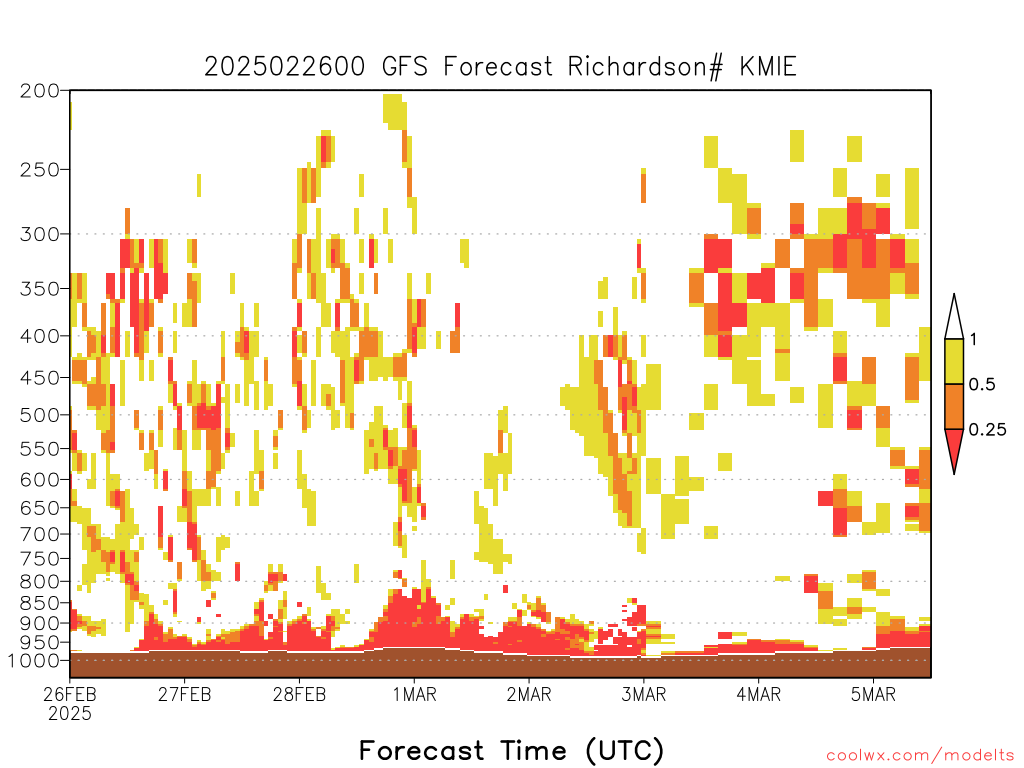 2025022600 GFS Forecast Richardson# KMIE

200
250
300
350
400
450
500
550
600
650
700
750
800
850
900
950
1000

1
0.5
0.25

26FEB
2025
27FEB
28FEB
1MAR
2MAR
3MAR
4MAR
5MAR

Forecast Time (UTC)

coolwx.com/modelts